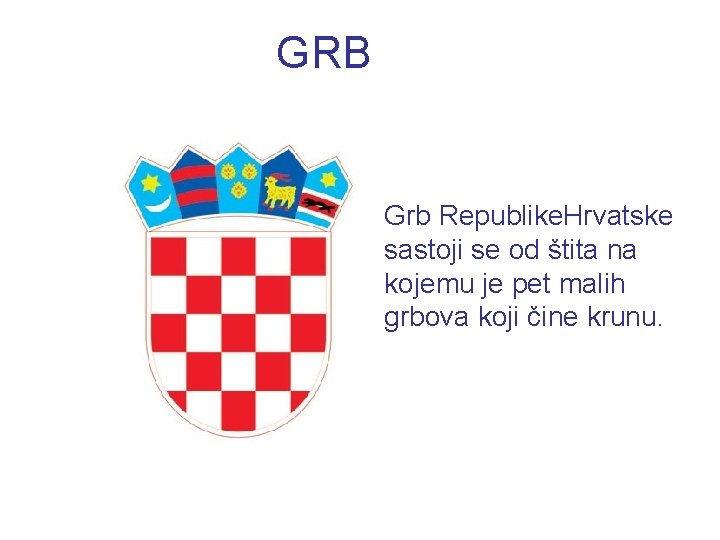 GRB

Grb RepublikeHrvatske sastoji se od štita na kojemu je pet malih grbova koji čine krunu.